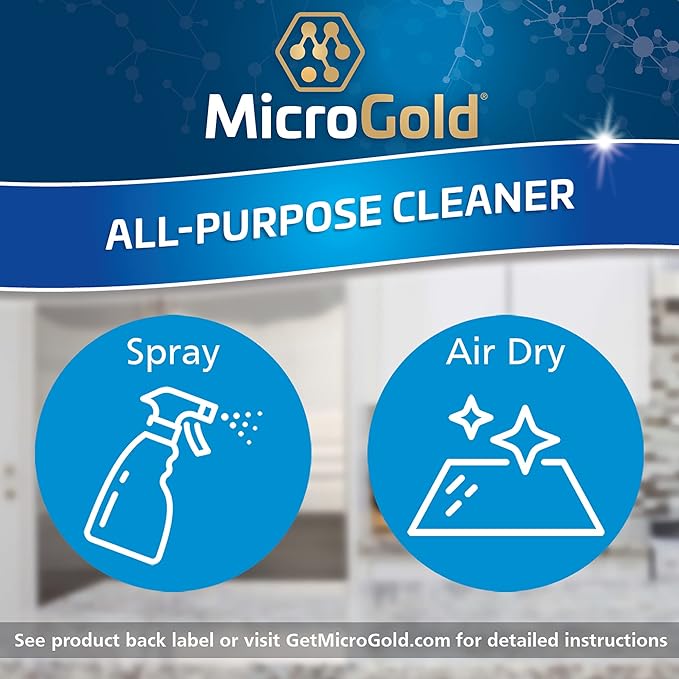 MicroGold®

ALL-PURPOSE CLEANER

Spray

Air Dry

See product back label or visit GetMicroGold.com for detailed instructions